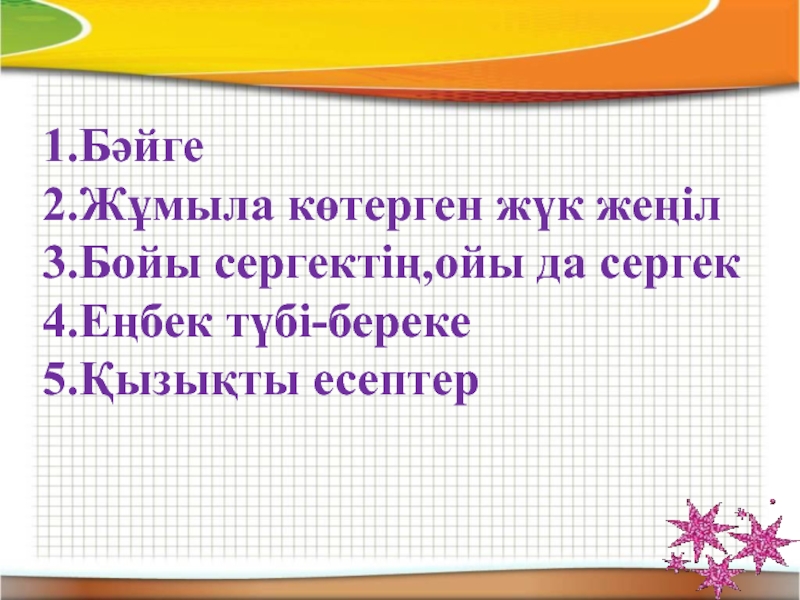 1.Бәйге
2.Жұмыла көтерген жүк жеңіл
3.Бойы сергектің,ойы да сергек
4.Еңбек түбі-береке
5.Қызықты есептер